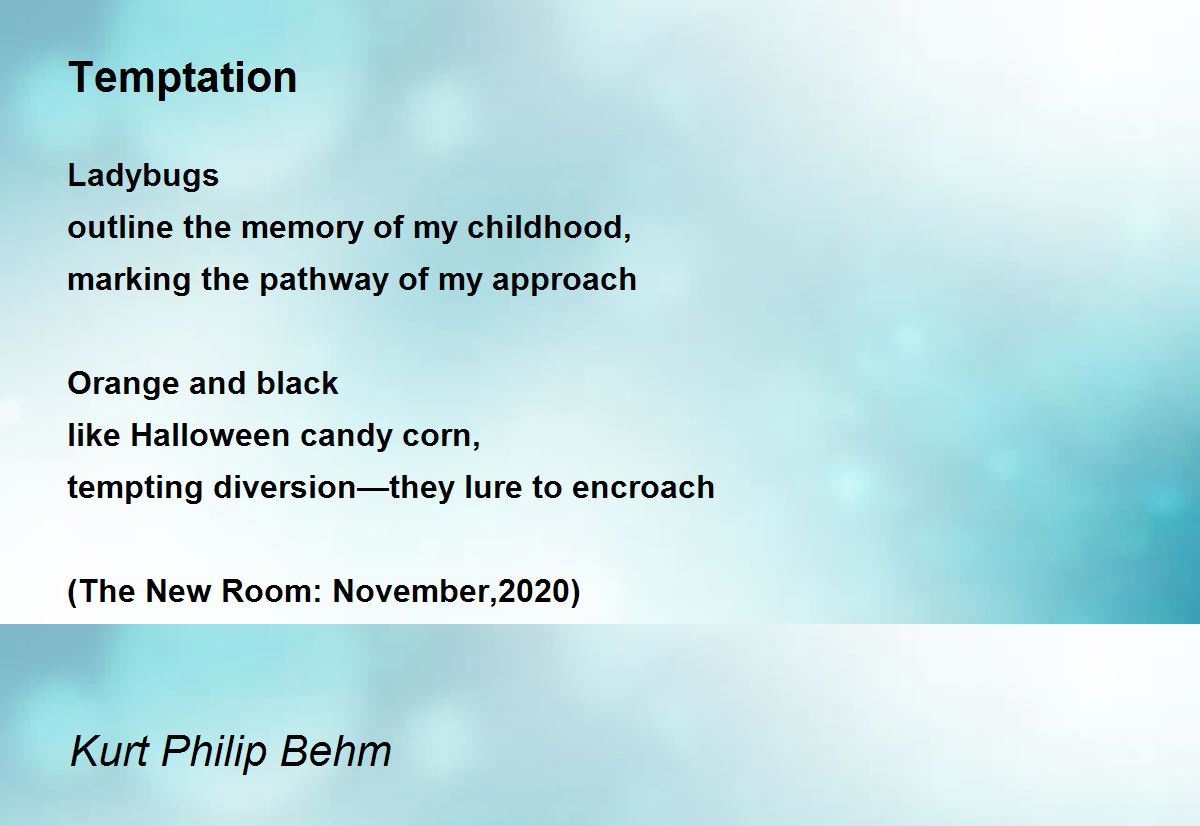 Temptation

Ladybugs
outline the memory of my childhood,
marking the pathway of my approach

Orange and black
like Halloween candy corn,
tempting diversion—they lure to encroach

(The New Room: November,2020)

Kurt Philip Behm